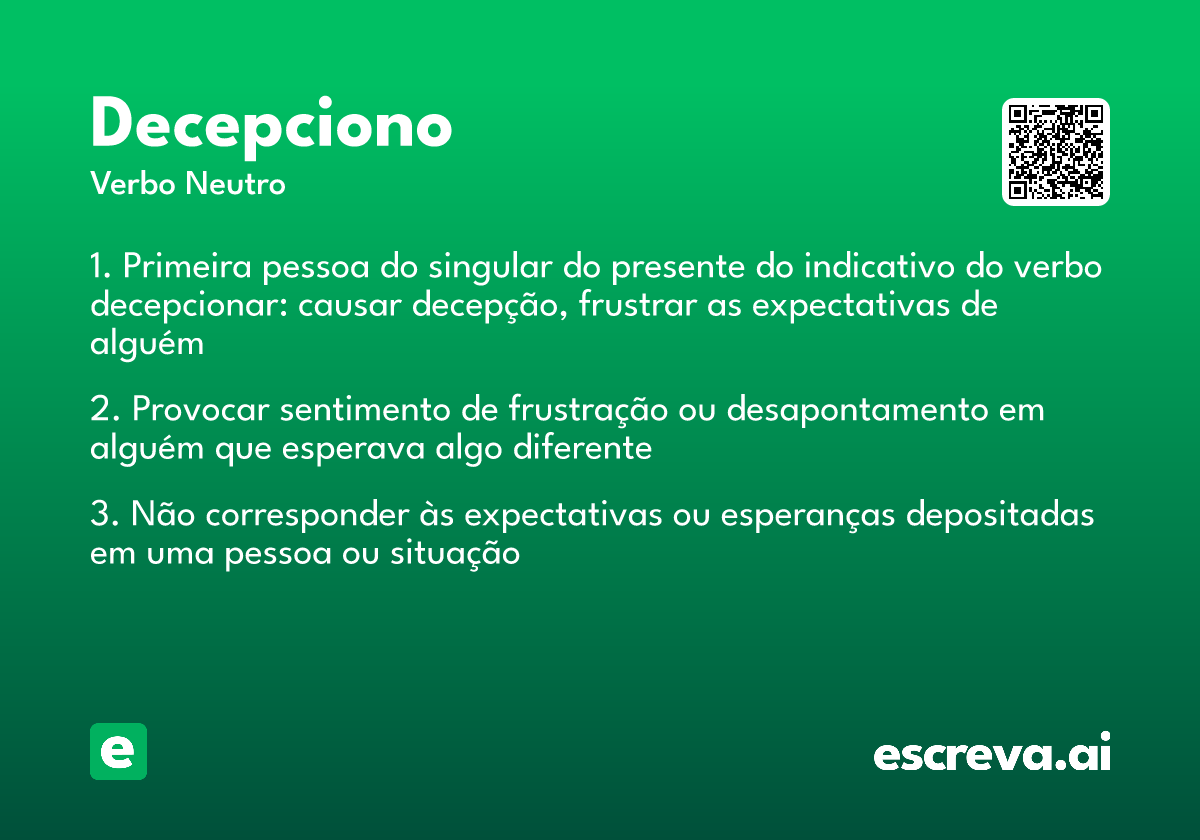 Decepciono
Verbo Neutro

1. Primeira pessoa do singular do presente do indicativo do verbo decepcionar: causar decepção, frustrar as expectativas de alguém

2. Provocar sentimento de frustração ou desapontamento em alguém que esperava algo diferente

3. Não corresponder às expectativas ou esperanças depositadas em uma pessoa ou situação

e

escreva.ai